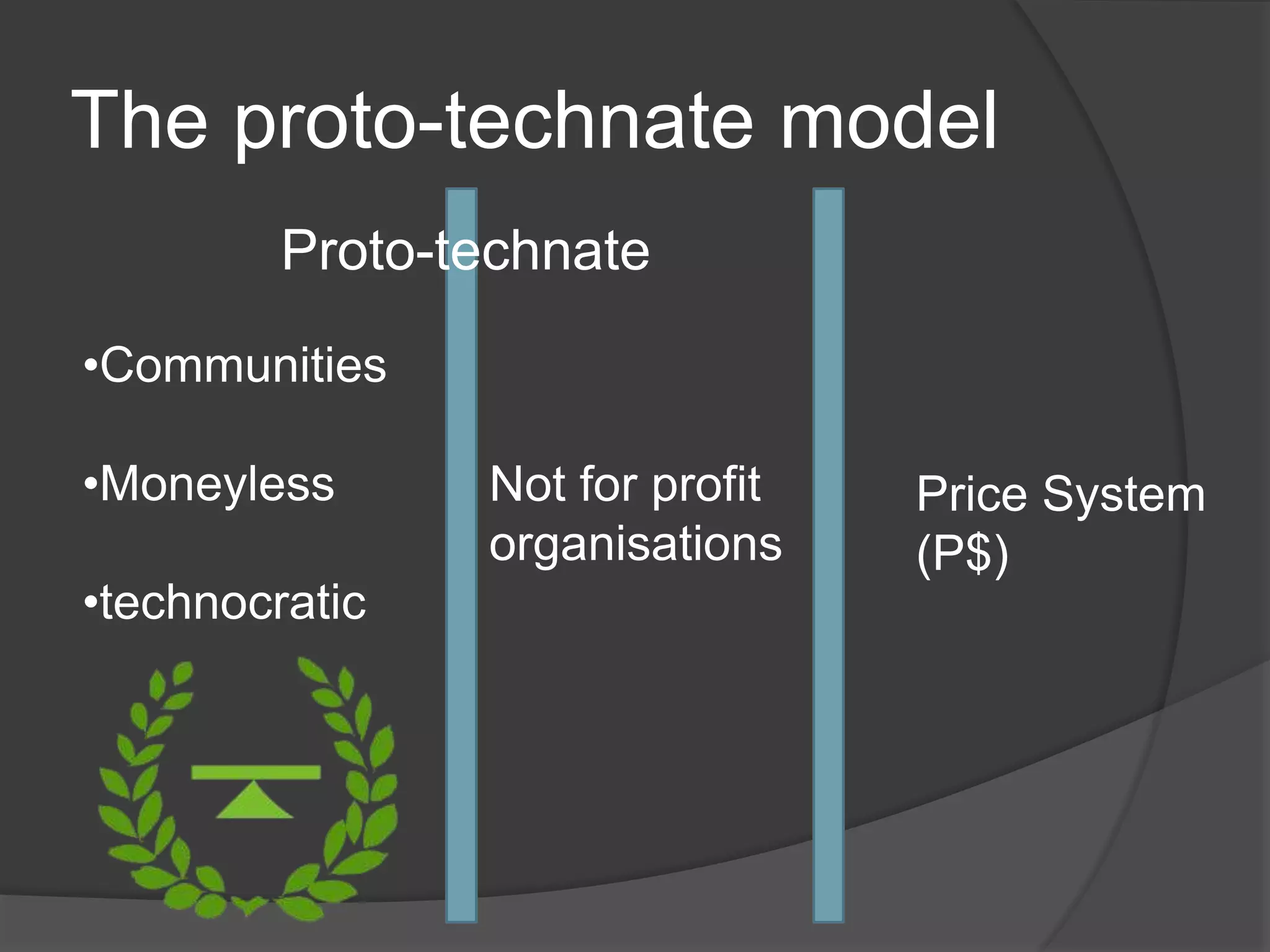 The proto-technate model

Proto-technate

•Communities

•Moneyless

•technocratic

Not for profit organisations

Price System (P$)